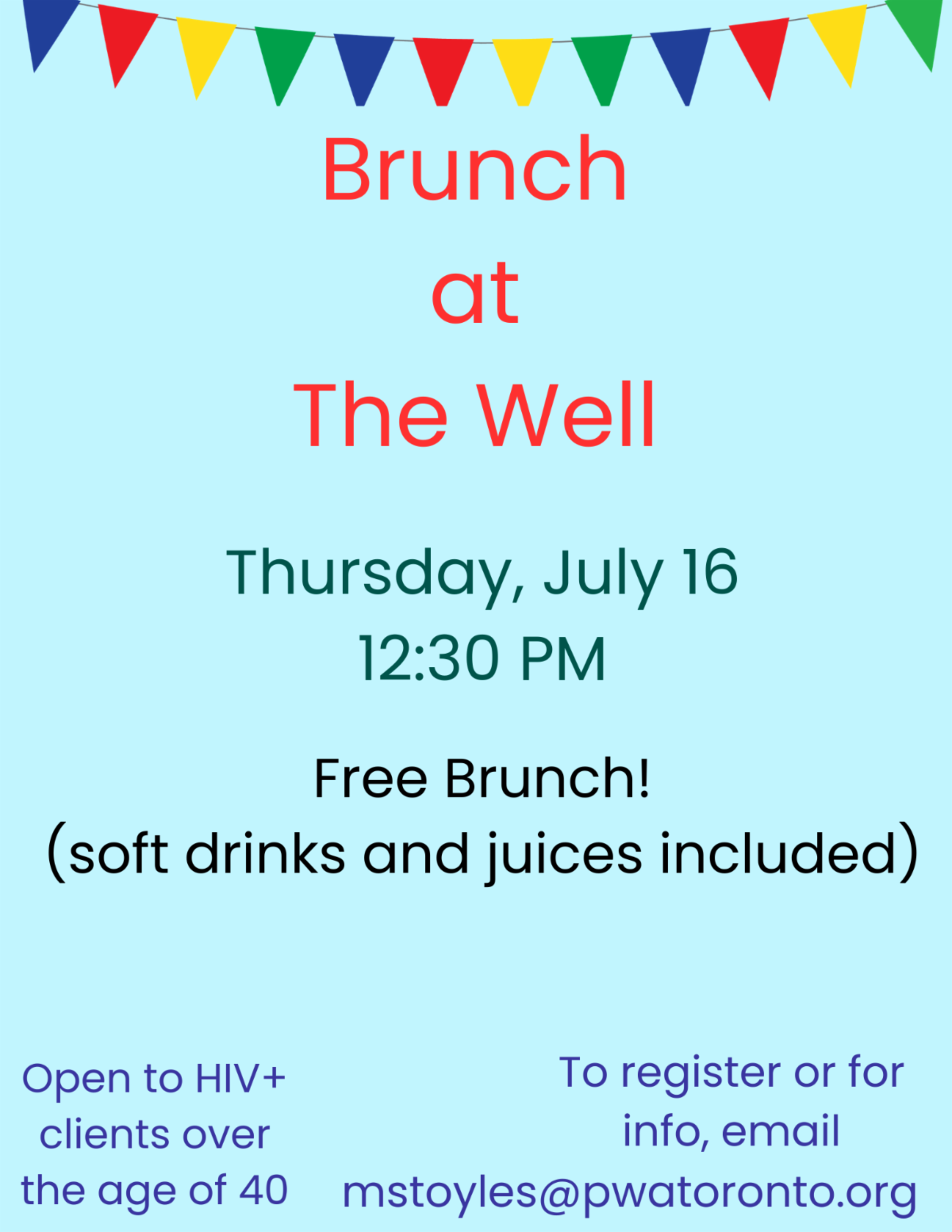 Brunch
at
The Well

Thursday, July 16
12:30 PM

Free Brunch!
(soft drinks and juices included)

Open to HIV+ clients over the age of 40

To register or for info, email mstoyles@pwatoronto.org